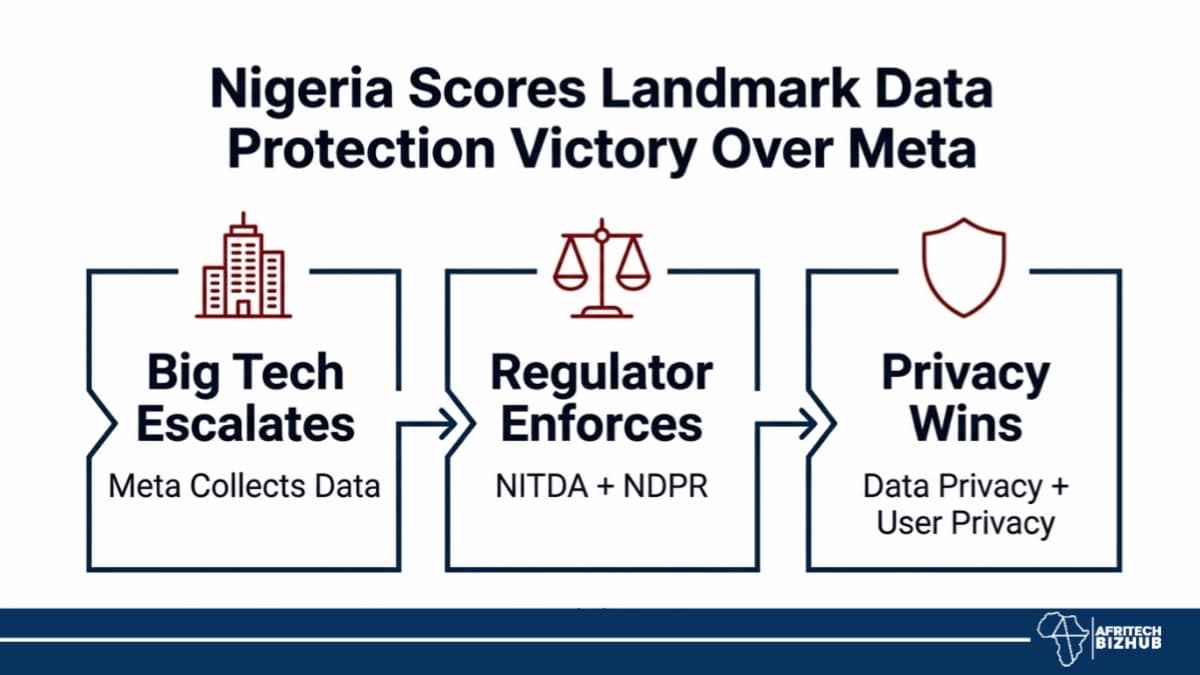 Nigeria Scores Landmark Data Protection Victory Over Meta

Big Tech Escalates

Meta Collects Data

Regulator Enforces

NITDA + NDPR

Privacy Wins

Data Privacy + User Privacy

AFRITECH BIZHUB